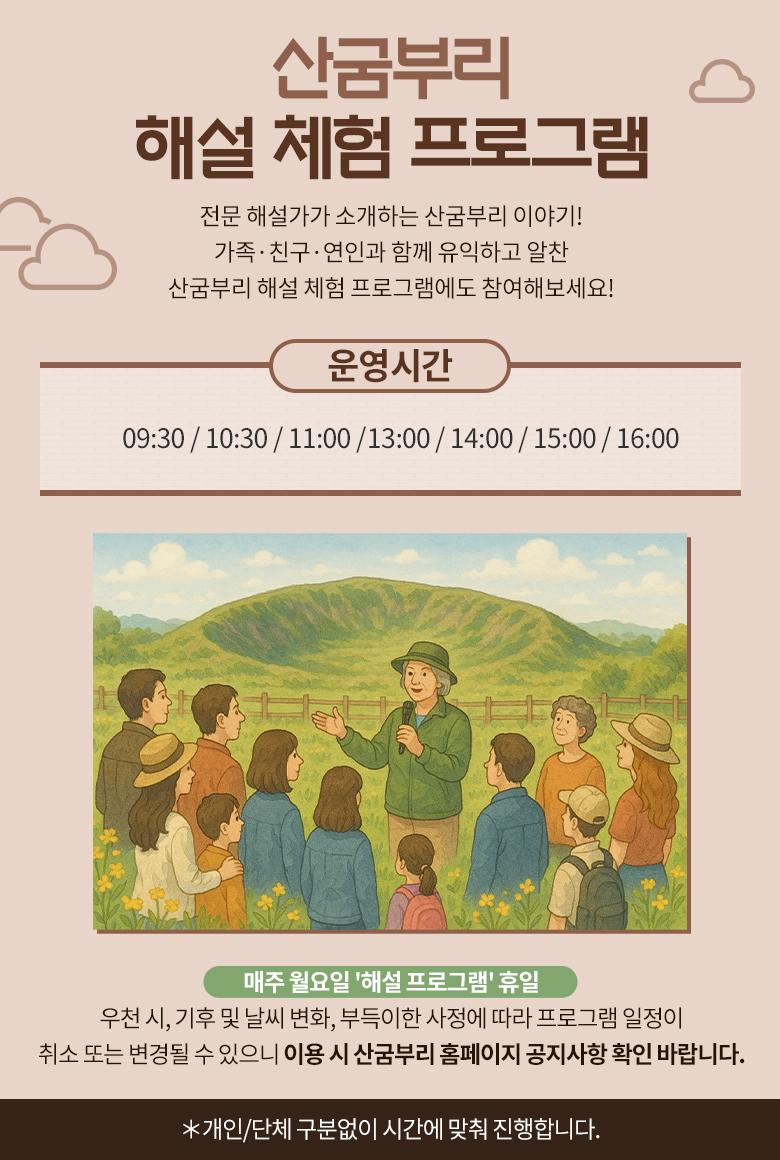 산굼부리
해설 체험 프로그램

전문 해설가가 소개하는 산굼부리 이야기!
가족·친구·연인과 함께 유익하고 알찬
산굼부리 해설 체험 프로그램에도 참여해보세요!

운영시간

09:30 / 10:30 / 11:00 /13:00 / 14:00 / 15:00 / 16:00

매주 월요일 '해설 프로그램' 휴일
우천 시, 기후 및 날씨 변화, 부득이한 사정에 따라 프로그램 일정이 취소 또는 변경될 수 있으니 이용 시 산굼부리 홈페이지 공지사항 확인 바랍니다.

*개인/단체 구분없이 시간에 맞춰 진행합니다.